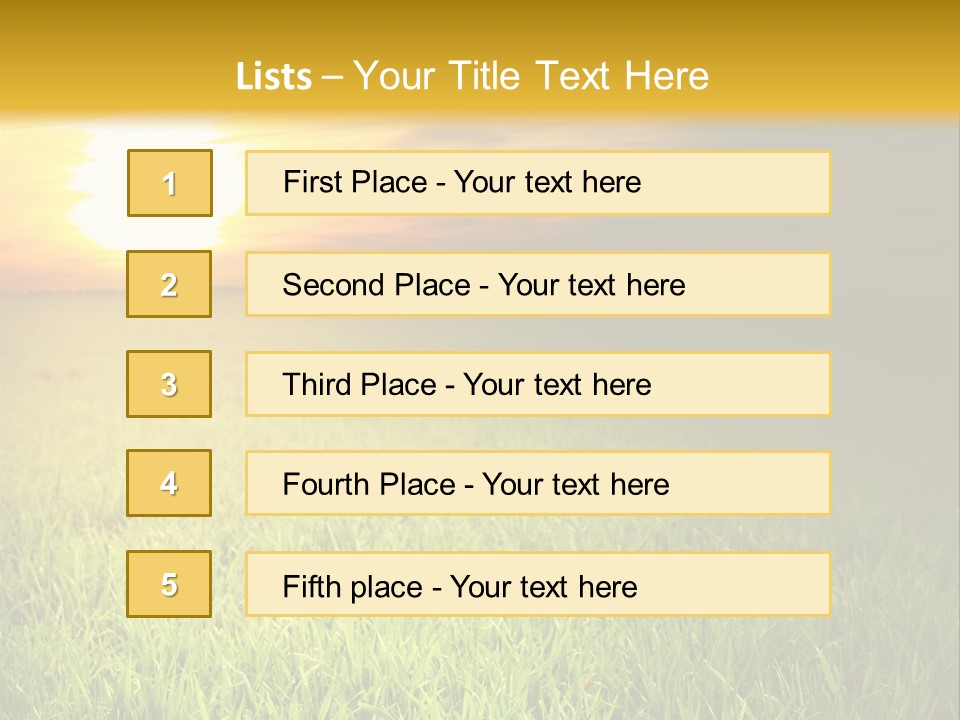 Lists – Your Title Text Here

1
First Place - Your text here

2
Second Place - Your text here

3
Third Place - Your text here

4
Fourth Place - Your text here

5
Fifth place - Your text here